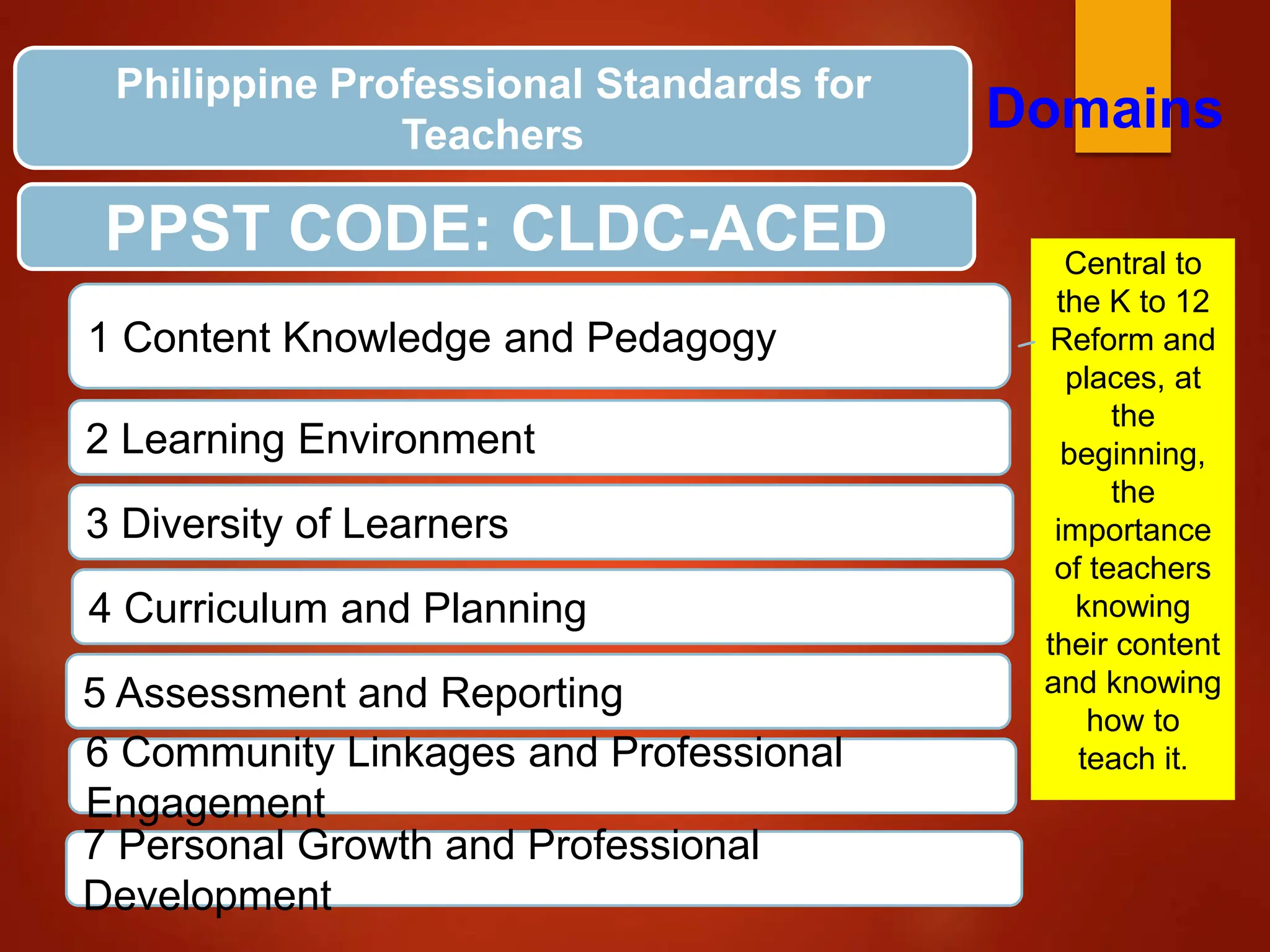 Philippine Professional Standards for Teachers

Domains

PPST CODE: CLDC-ACED

1 Content Knowledge and Pedagogy

2 Learning Environment

3 Diversity of Learners

4 Curriculum and Planning

5 Assessment and Reporting

6 Community Linkages and Professional Engagement

7 Personal Growth and Professional Development

Central to the K to 12 Reform and places, at the beginning, the importance of teachers knowing their content and knowing how to teach it.